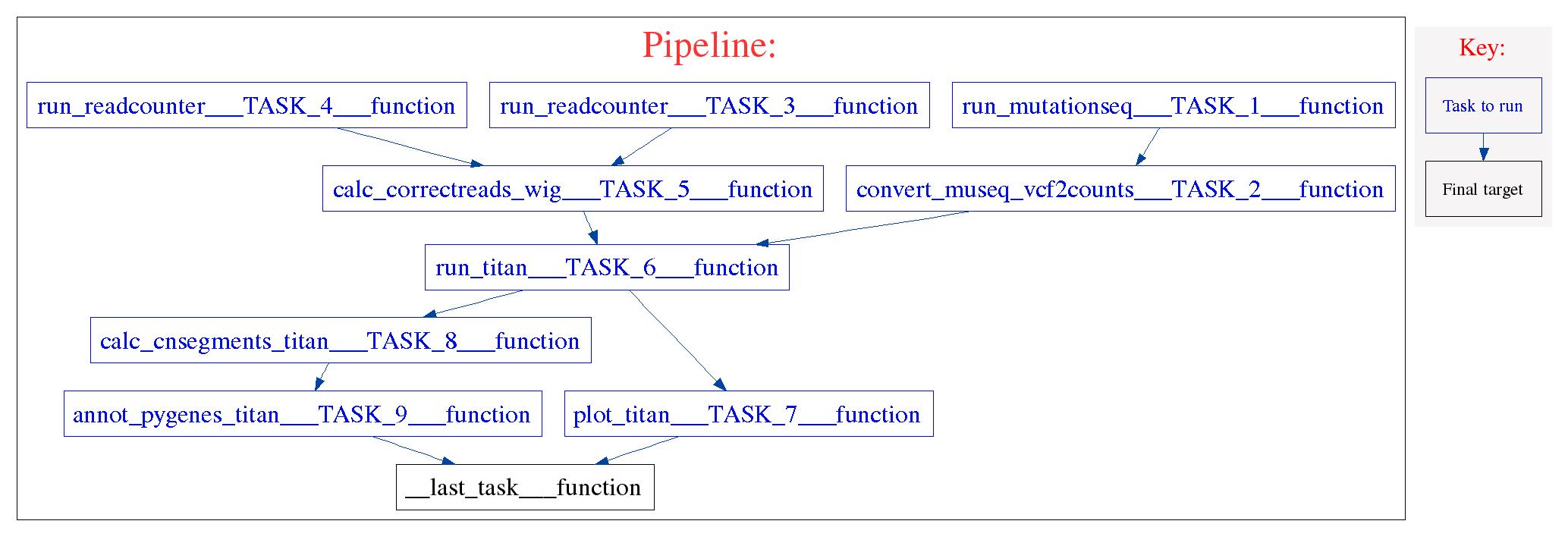 Pipeline:

run_readcounter___TASK_4___function

run_readcounter___TASK_3___function

run_mutationseq___TASK_1___function

calc_correctreads_wig___TASK_5___function

convert_museq_vcf2counts___TASK_2___function

run_titan___TASK_6___function

calc_cnsegments_titan___TASK_8___function

annot_pygenes_titan___TASK_9___function

plot_titan___TASK_7___function

__last_task___function

Key:

Task to run

Final target